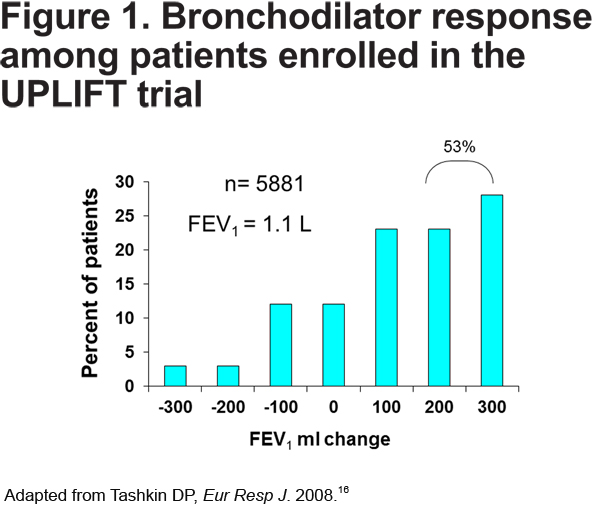 Figure 1. Bronchodilator response among patients enrolled in the UPLIFT trial

53%

n= 5881

$FEV_1$ = 1.1 L

Percent of patients

30
25
20
15
10
5
0

-300 -200 -100 0 100 200 300

$FEV_1$ ml change

Adapted from Tashkin DP, Eur Resp J. 2008.$^{16}$